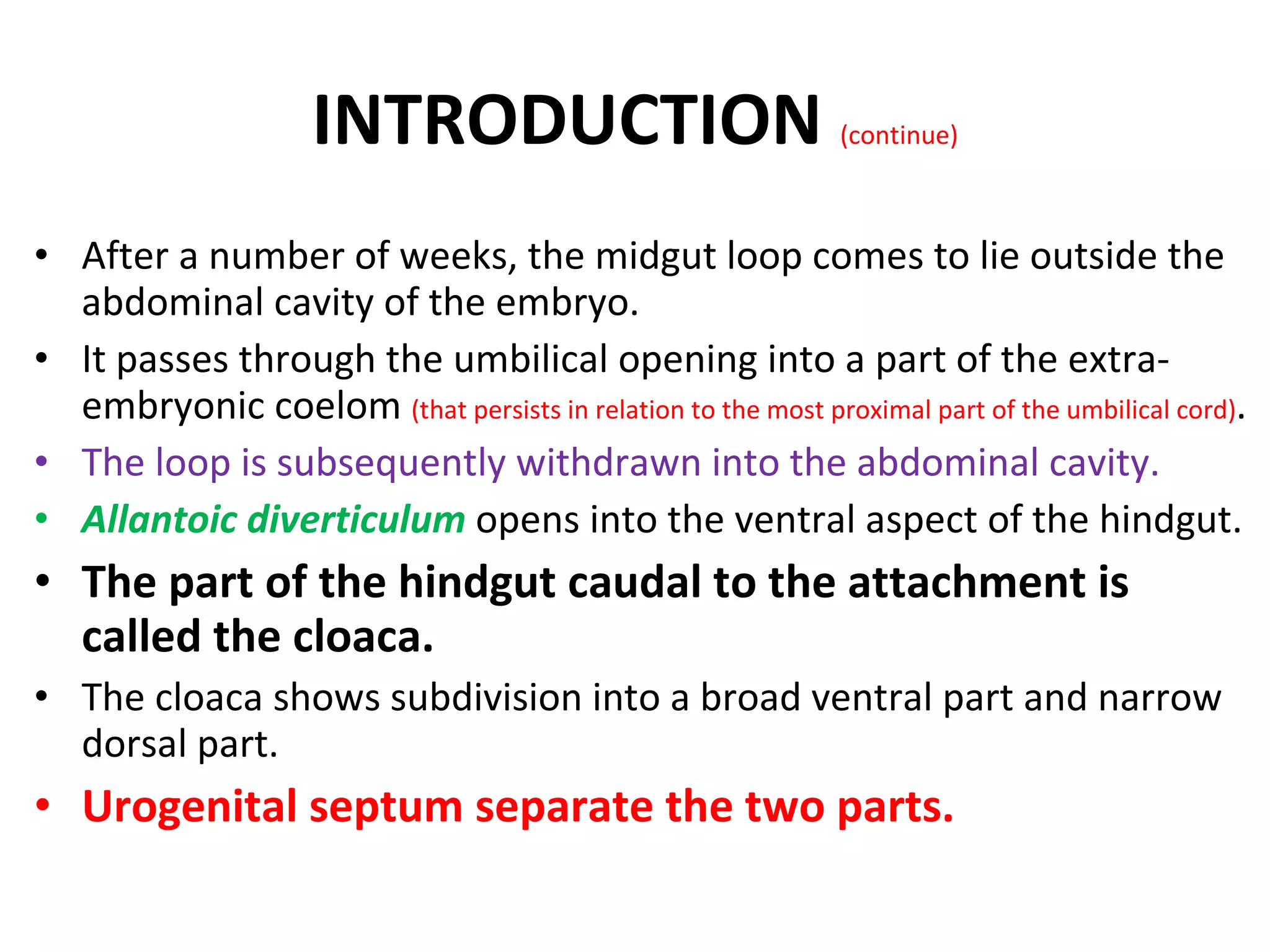 INTRODUCTION (continue)

• After a number of weeks, the midgut loop comes to lie outside the abdominal cavity of the embryo.
• It passes through the umbilical opening into a part of the extra-embryonic coelom (that persists in relation to the most proximal part of the umbilical cord).
• The loop is subsequently withdrawn into the abdominal cavity.
• Allantoic diverticulum opens into the ventral aspect of the hindgut.
• The part of the hindgut caudal to the attachment is called the cloaca.
• The cloaca shows subdivision into a broad ventral part and narrow dorsal part.
• Urogenital septum separate the two parts.